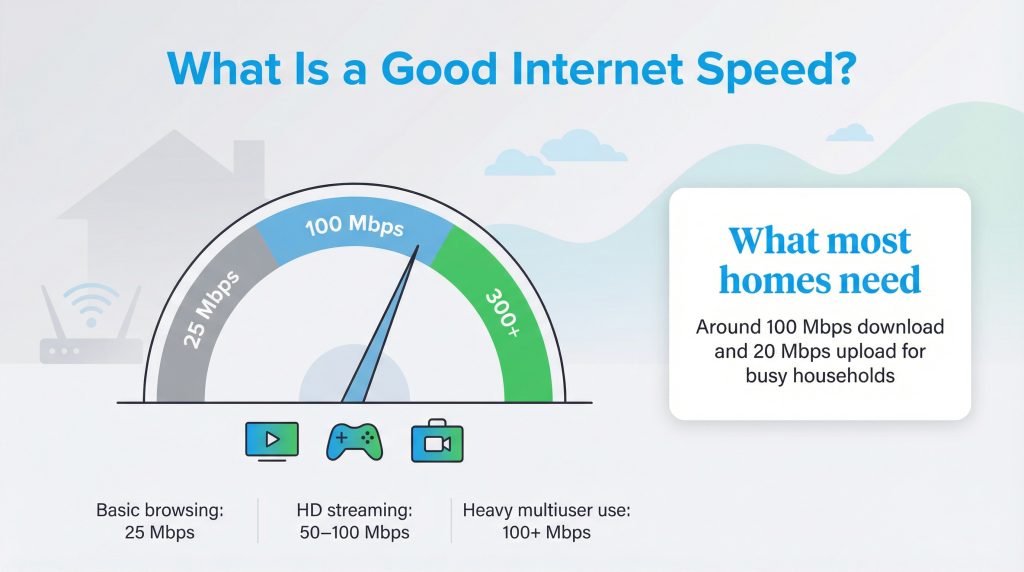 What Is a Good Internet Speed?

25 Mbps

100 Mbps

300+

What most homes need

Around 100 Mbps download and 20 Mbps upload for busy households

Basic browsing: 25 Mbps

HD streaming: 50–100 Mbps

Heavy multiuser use: 100+ Mbps